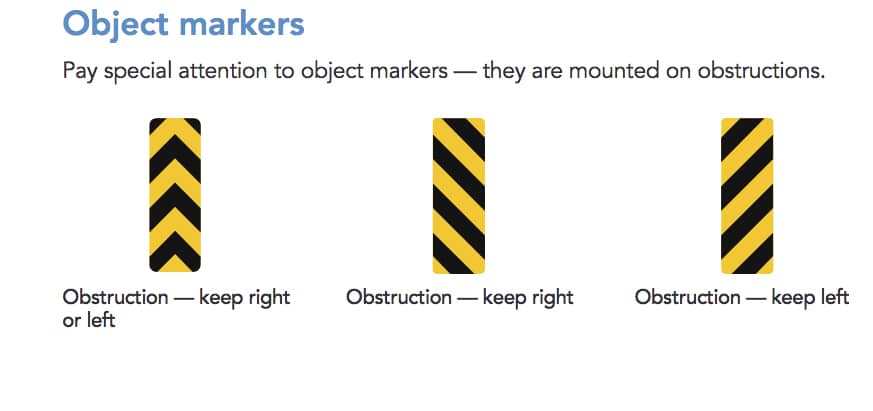 Object markers

Pay special attention to object markers — they are mounted on obstructions.

Obstruction — keep right or left

Obstruction — keep right

Obstruction — keep left